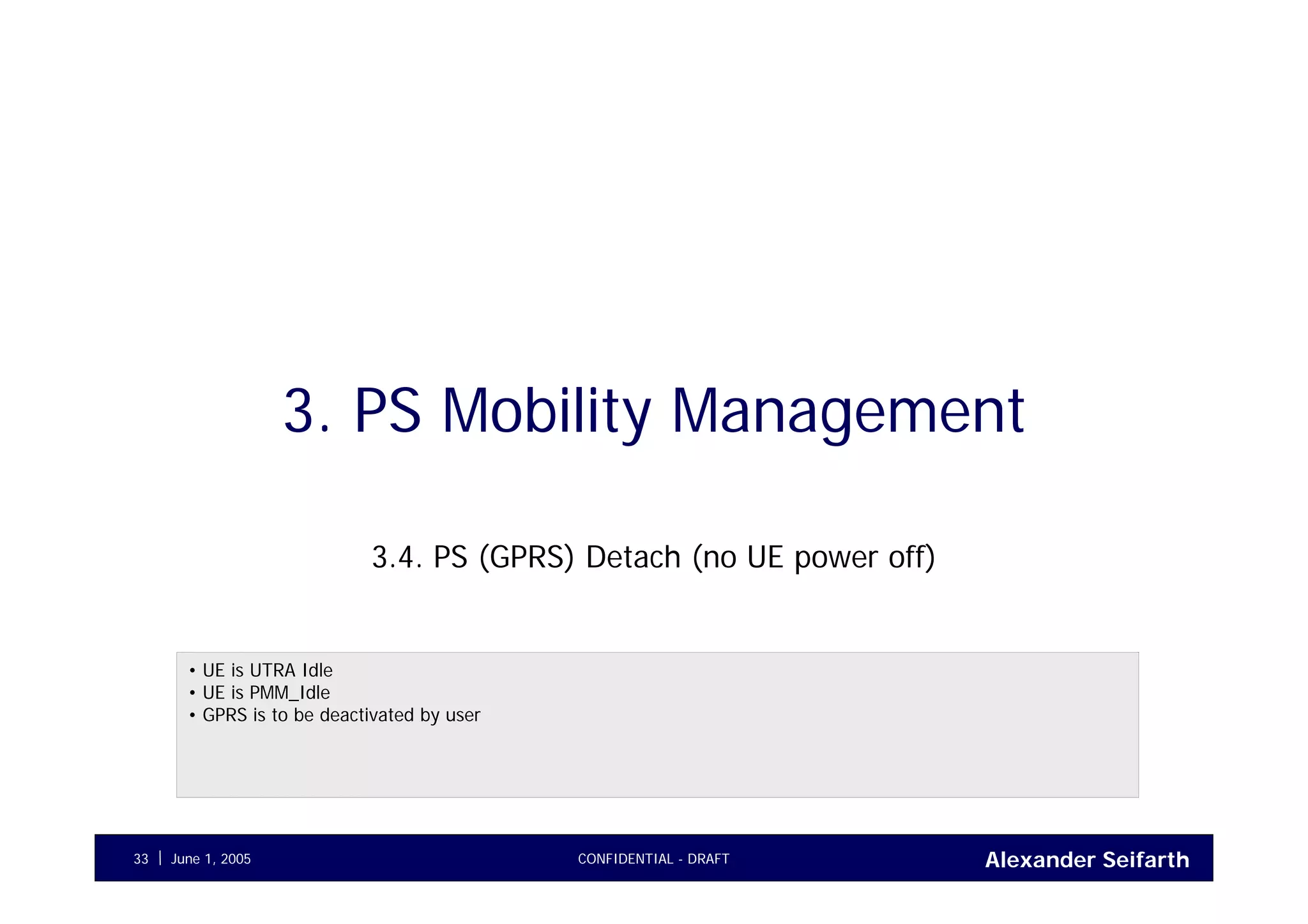 3. PS Mobility Management

3.4. PS (GPRS) Detach (no UE power off)

• UE is UTRA Idle
• UE is PMM_Idle
• GPRS is to be deactivated by user

33 | June 1, 2005 CONFIDENTIAL - DRAFT Alexander Seifarth